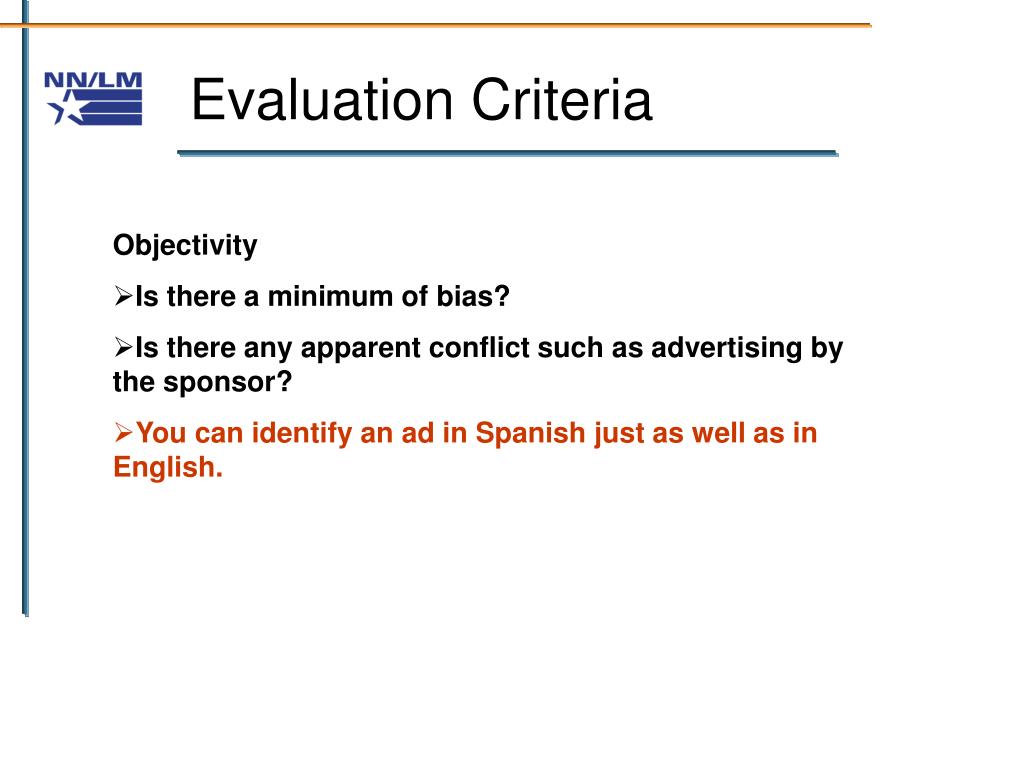 NN/LM

Evaluation Criteria

Objectivity

➢Is there a minimum of bias?

➢Is there any apparent conflict such as advertising by the sponsor?

➢You can identify an ad in Spanish just as well as in English.